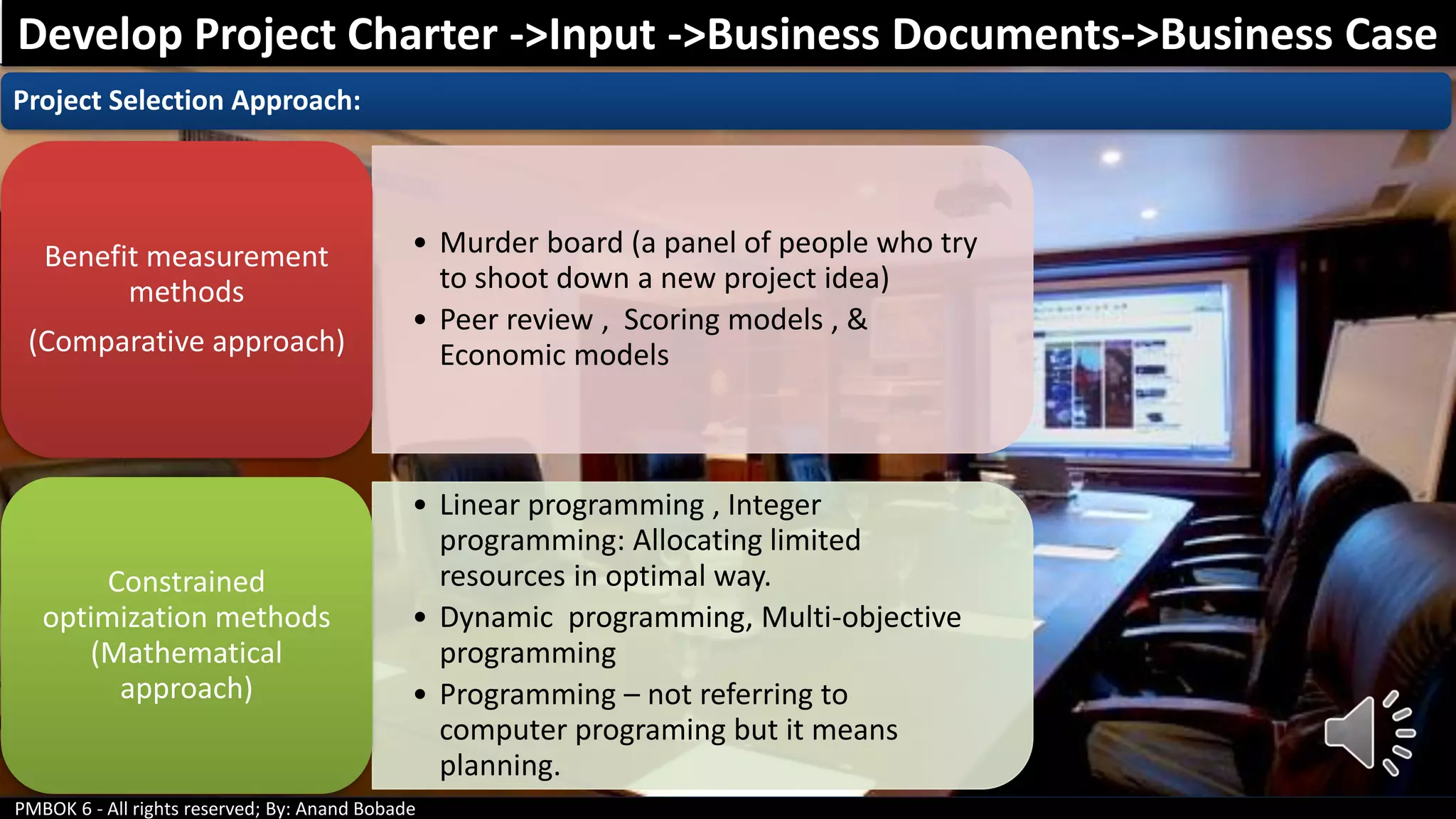 Develop Project Charter ->Input ->Business Documents->Business Case

Project Selection Approach:

Benefit measurement methods

(Comparative approach)

• Murder board (a panel of people who try to shoot down a new project idea)
• Peer review , Scoring models , & Economic models

Constrained optimization methods (Mathematical approach)

• Linear programming , Integer programming: Allocating limited resources in optimal way.
• Dynamic programming, Multi-objective programming
• Programming – not referring to computer programing but it means planning.

PMBOK 6 - All rights reserved; By: Anand Bobade